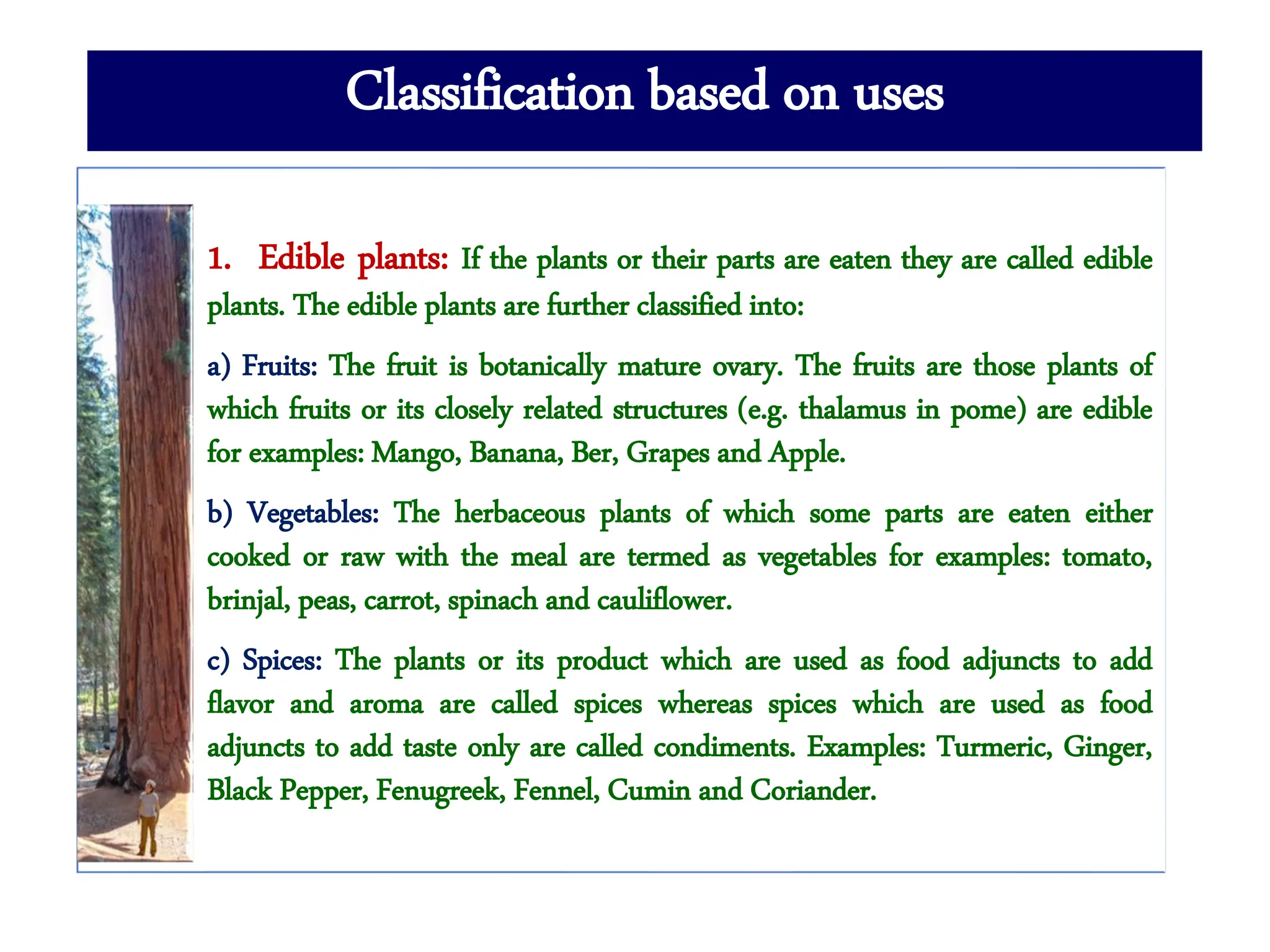 Classification based on uses

1. Edible plants: If the plants or their parts are eaten they are called edible plants. The edible plants are further classified into:

a) Fruits: The fruit is botanically mature ovary. The fruits are those plants of which fruits or its closely related structures (e.g. thalamus in pome) are edible for examples: Mango, Banana, Ber, Grapes and Apple.

b) Vegetables: The herbaceous plants of which some parts are eaten either cooked or raw with the meal are termed as vegetables for examples: tomato, brinjal, peas, carrot, spinach and cauliflower.

c) Spices: The plants or its product which are used as food adjuncts to add flavor and aroma are called spices whereas spices which are used as food adjuncts to add taste only are called condiments. Examples: Turmeric, Ginger, Black Pepper, Fenugreek, Fennel, Cumin and Coriander.